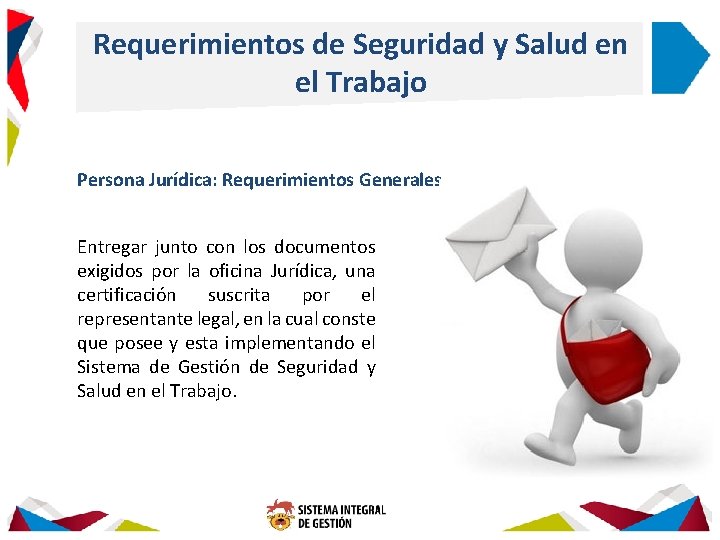 Requerimientos de Seguridad y Salud en el Trabajo

Persona Jurídica: Requerimientos Generales

Entregar junto con los documentos exigidos por la oficina Jurídica, una certificación suscrita por el representante legal, en la cual conste que posee y esta implementando el Sistema de Gestión de Seguridad y Salud en el Trabajo.

SISTEMA INTEGRAL DE GESTIÓN